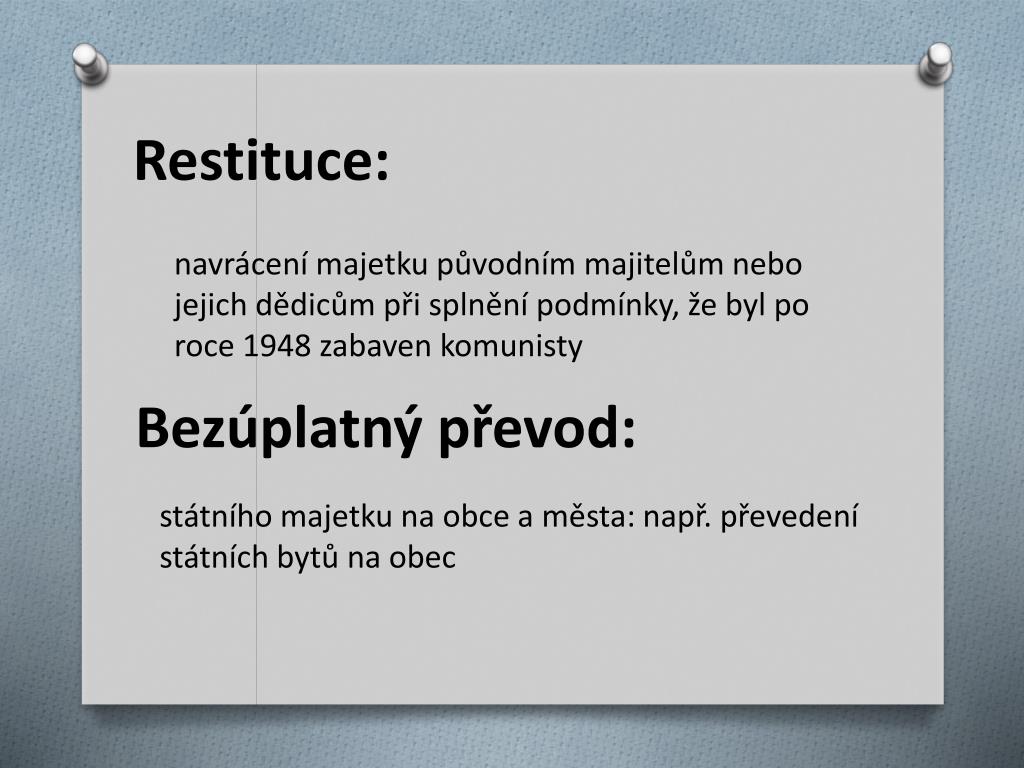 Restituce:

navrácení majetku původním majitelům nebo jejich dědicům při splnění podmínky, že byl po roce 1948 zabaven komunisty

Bezúplatný převod:

státního majetku na obce a města: např. převedení státních bytů na obec